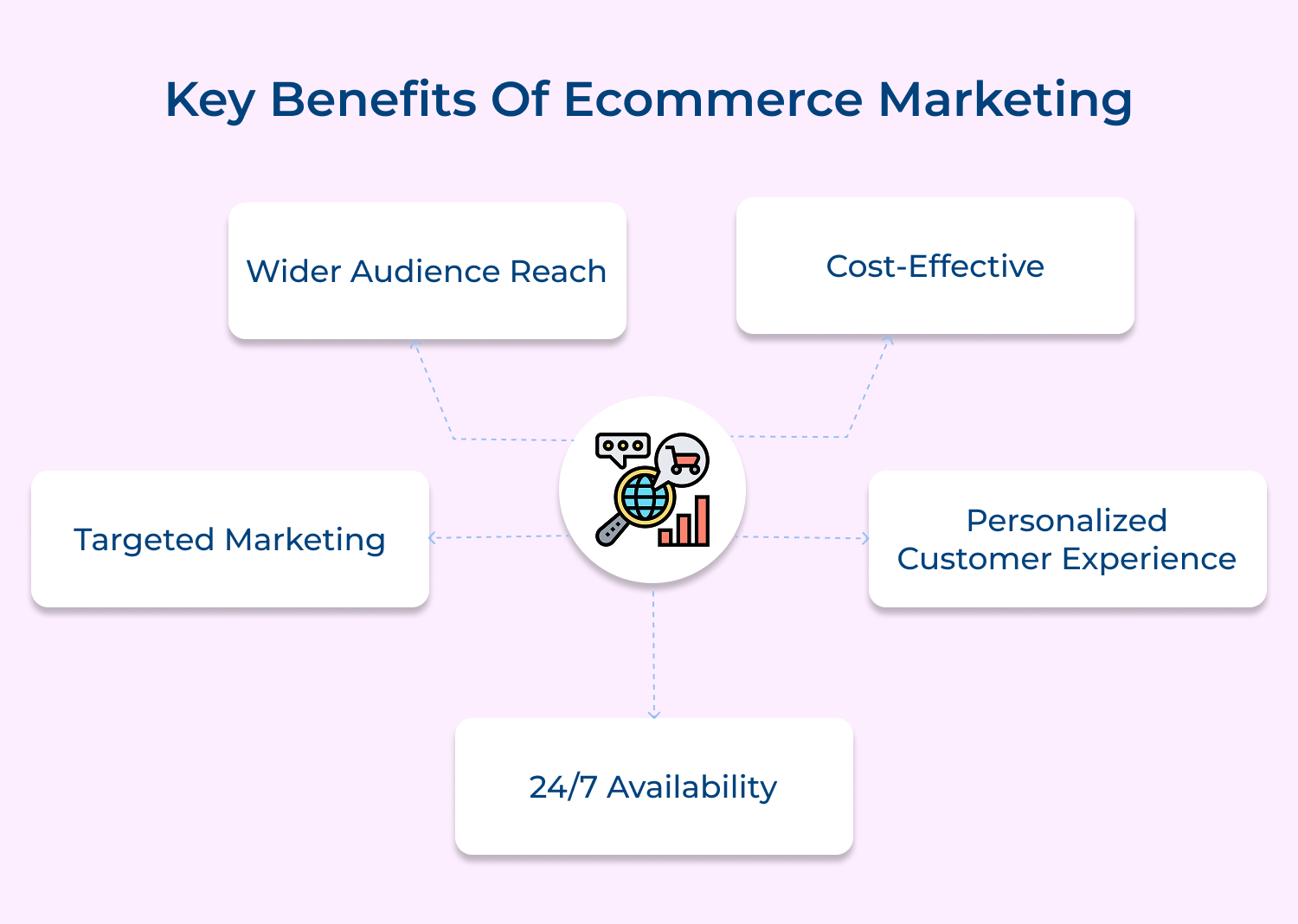 Key Benefits Of Ecommerce Marketing

Wider Audience Reach

Cost-Effective

Targeted Marketing

Personalized Customer Experience

24/7 Availability